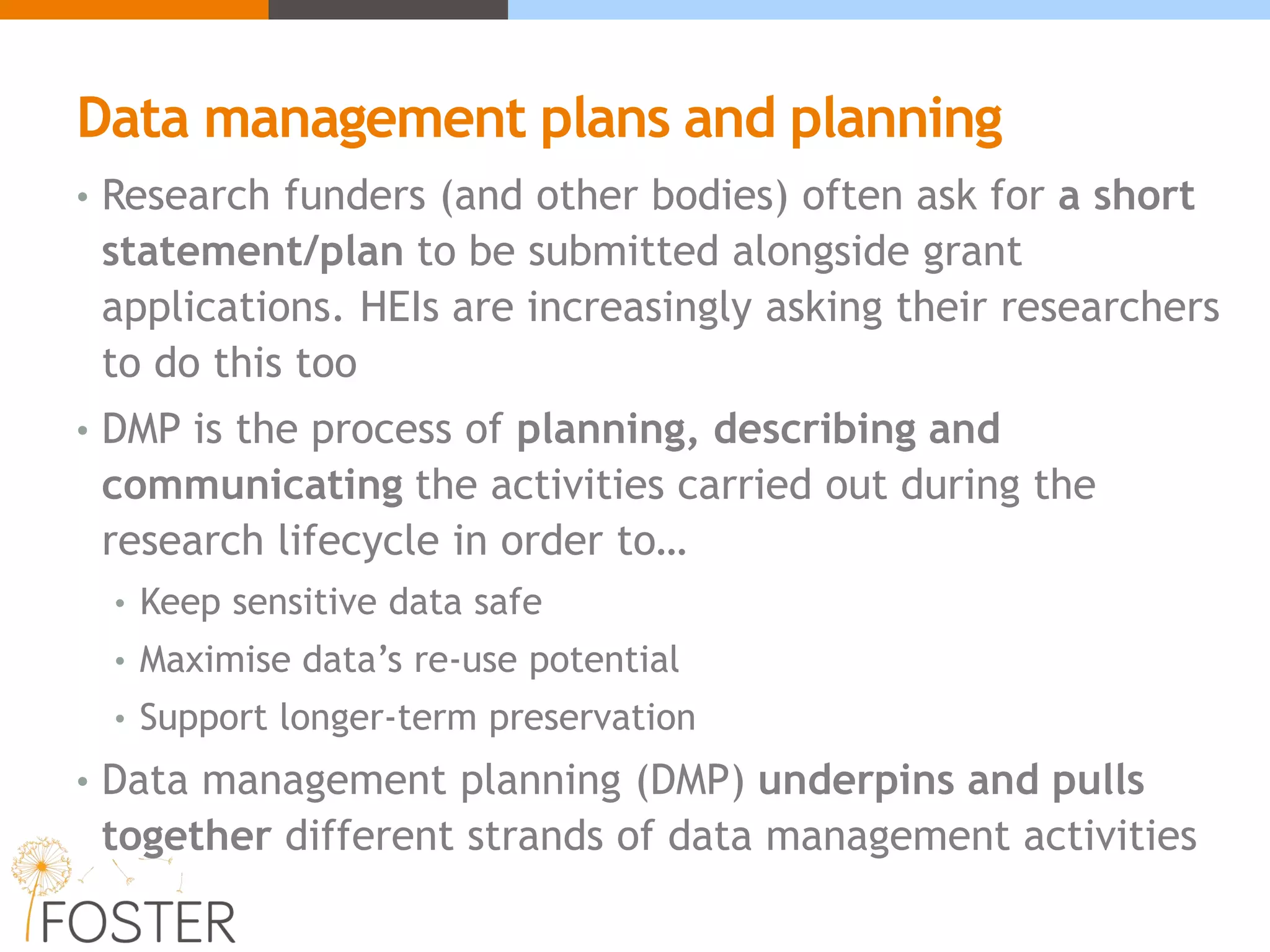 Data management plans and planning

• Research funders (and other bodies) often ask for a short statement/plan to be submitted alongside grant applications. HEIs are increasingly asking their researchers to do this too

• DMP is the process of planning, describing and communicating the activities carried out during the research lifecycle in order to…

• Keep sensitive data safe

• Maximise data's re-use potential

• Support longer-term preservation

• Data management planning (DMP) underpins and pulls together different strands of data management activities

FOSTER